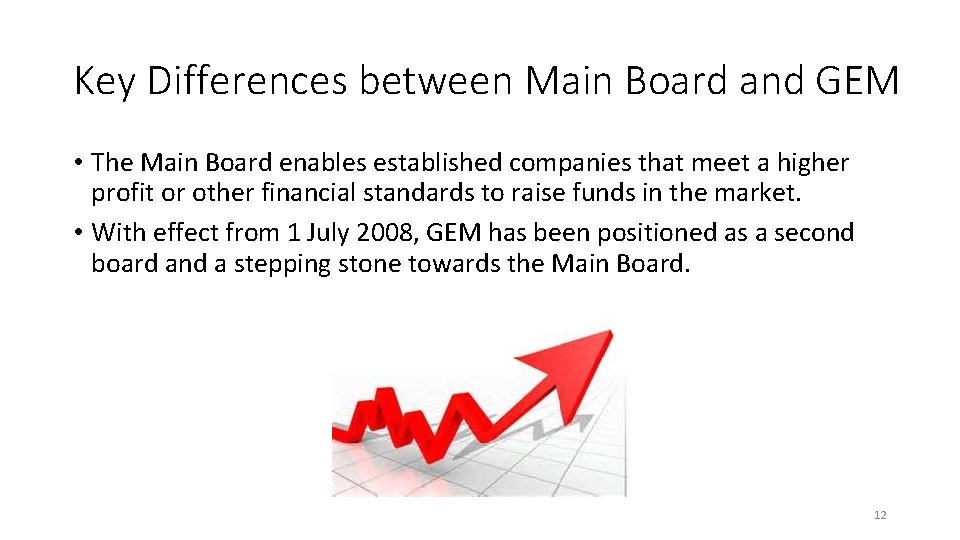 Key Differences between Main Board and GEM

• The Main Board enables established companies that meet a higher profit or other financial standards to raise funds in the market.

• With effect from 1 July 2008, GEM has been positioned as a second board and a stepping stone towards the Main Board.

12